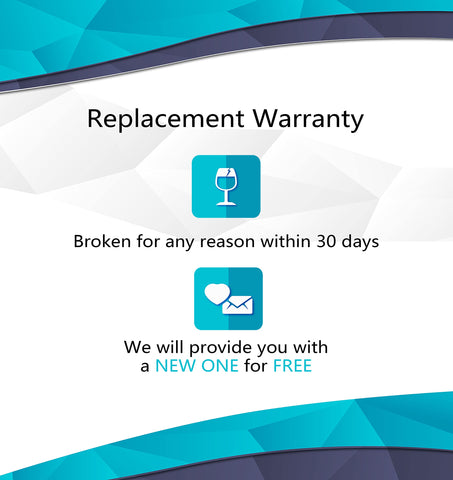 Replacement Warranty

Broken for any reason within 30 days

We will provide you with a NEW ONE for FREE